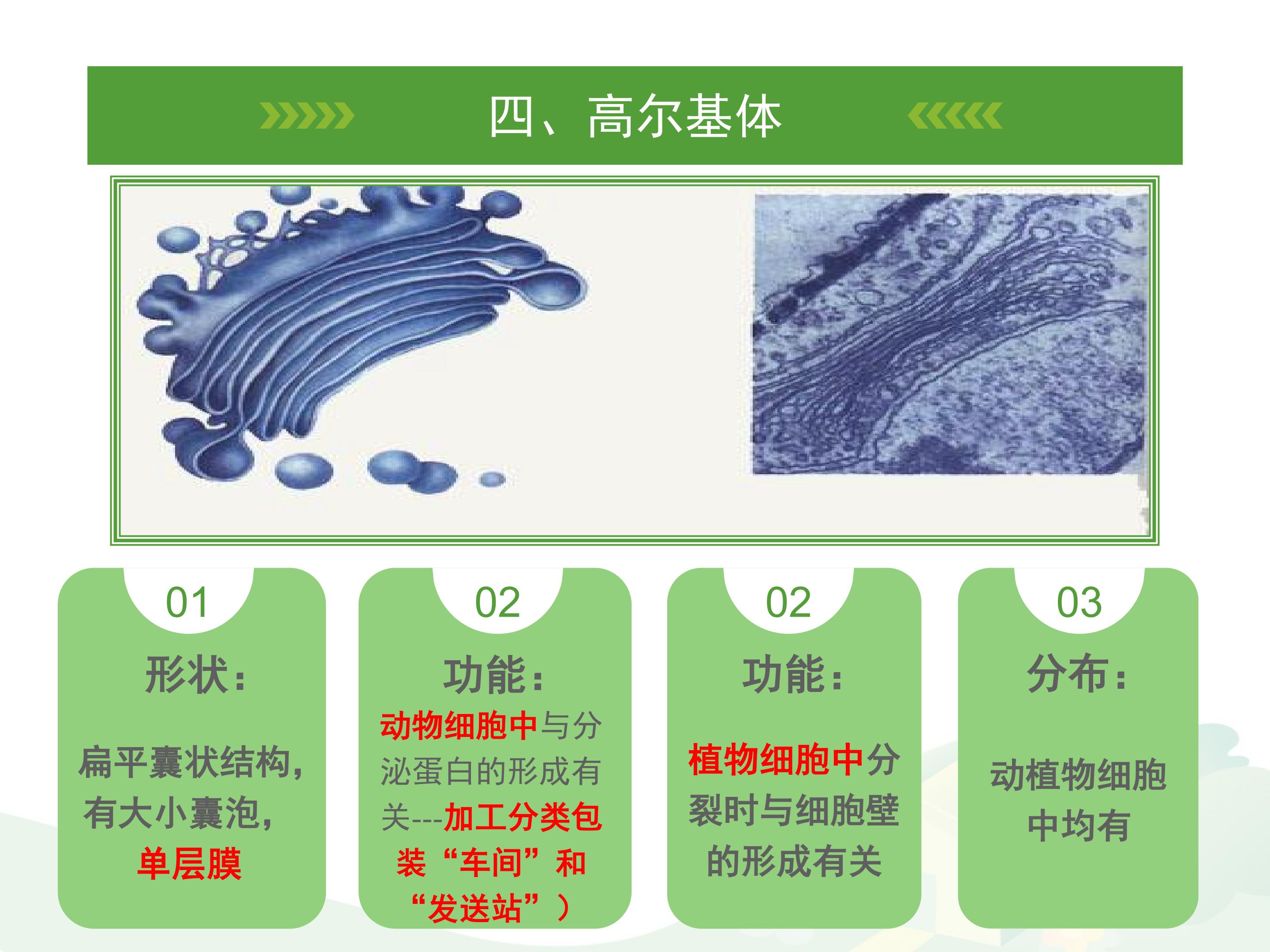 四、高尔基体

01
形状：
扁平囊状结构，有大小囊泡，单层膜

02
功能：
动物细胞中与分泌蛋白的形成有关---加工分类包装“车间”和“发送站”）

02
功能：
植物细胞中分裂时与细胞壁的形成有关

03
分布：
动植物细胞中均有